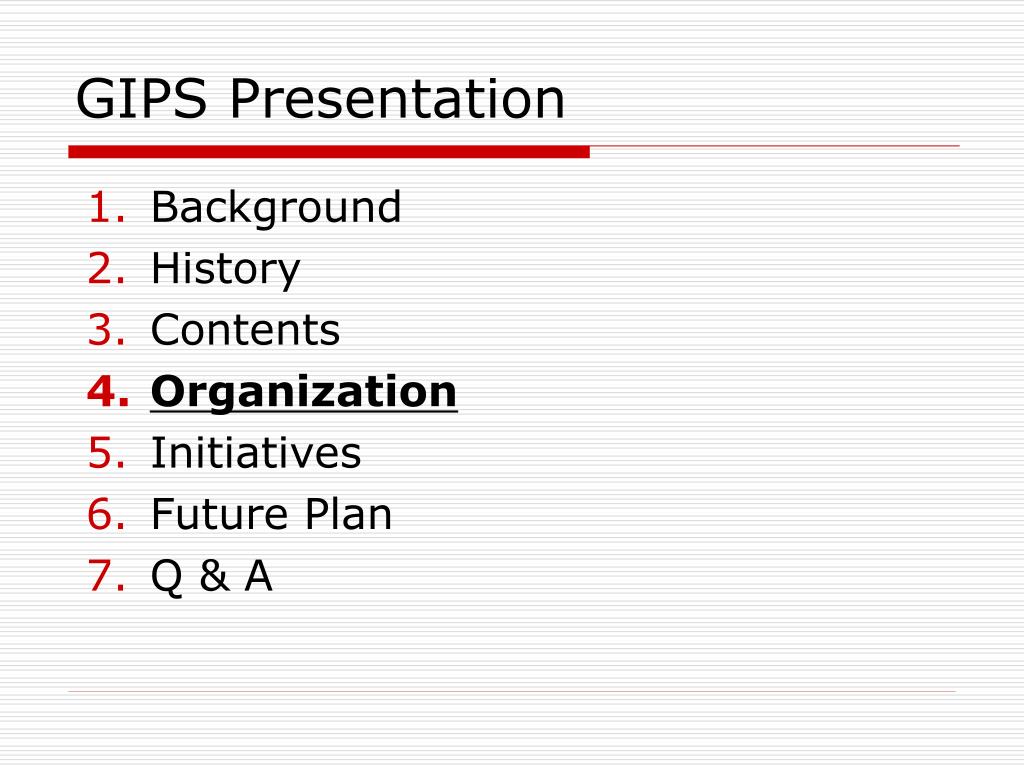 GIPS Presentation

1. Background
2. History
3. Contents
4. Organization
5. Initiatives
6. Future Plan
7. Q & A